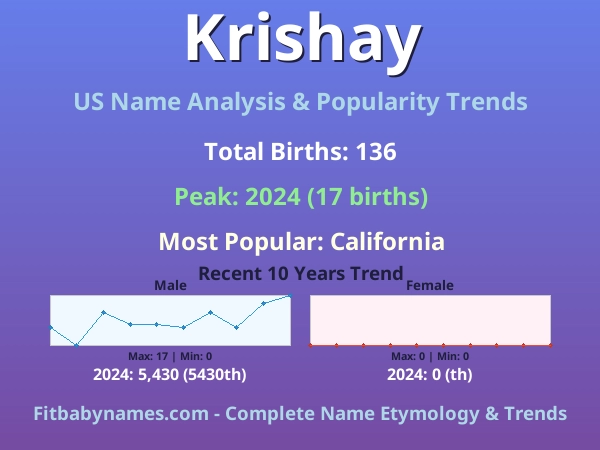 Krishay

US Name Analysis & Popularity Trends

Total Births: 136

Peak: 2024 (17 births)

Most Popular: California

Recent 10 Years Trend

Male

Max: 17 | Min: 0

2024: 5,430 (5430th)

Female

Max: 0 | Min: 0

2024: 0 (th)

Fitbabynames.com - Complete Name Etymology & Trends